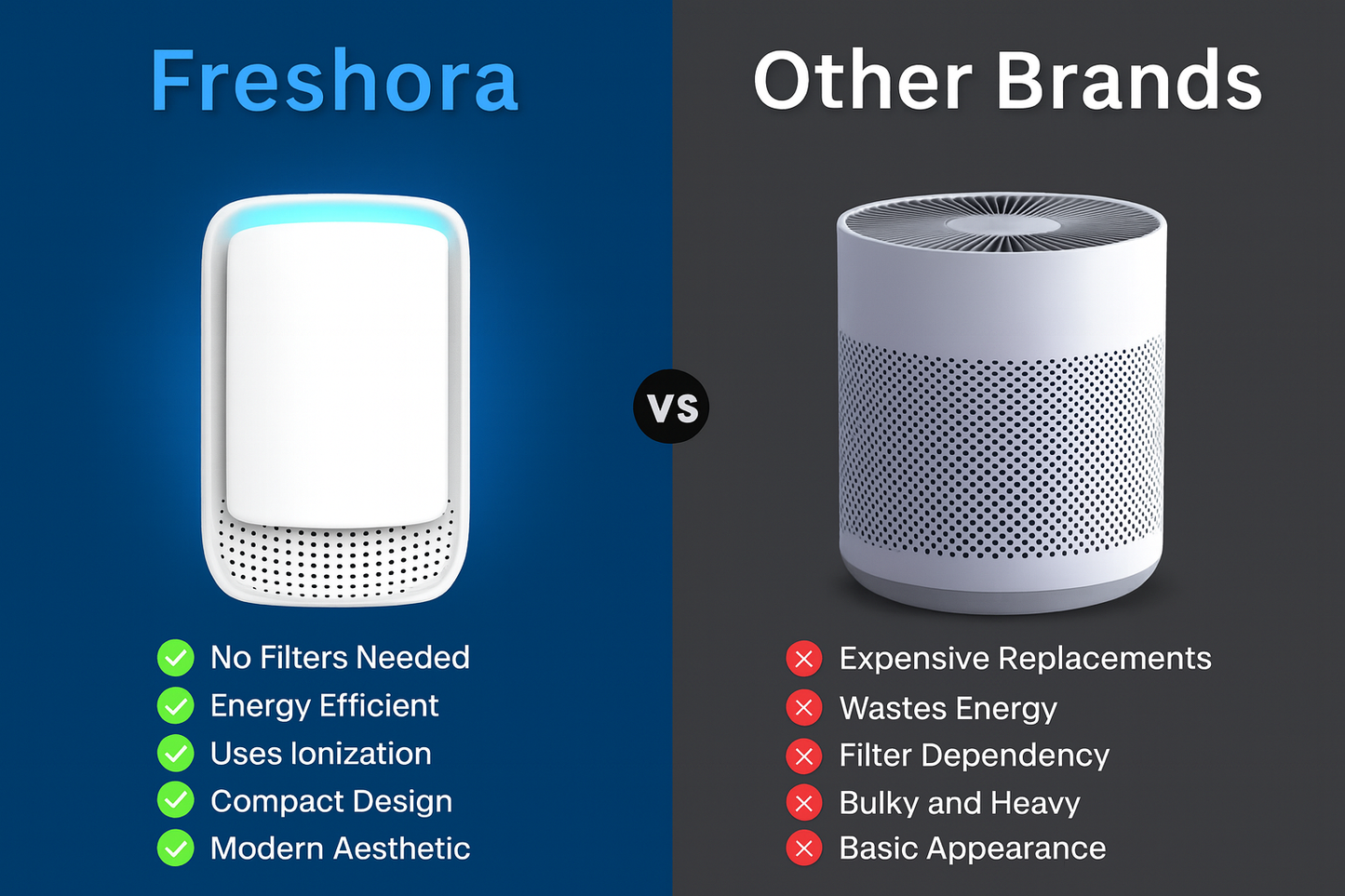 Freshora

No Filters Needed
Energy Efficient
Uses Ionization
Compact Design
Modern Aesthetic

VS

Other Brands

Expensive Replacements
Wastes Energy
Filter Dependency
Bulky and Heavy
Basic Appearance